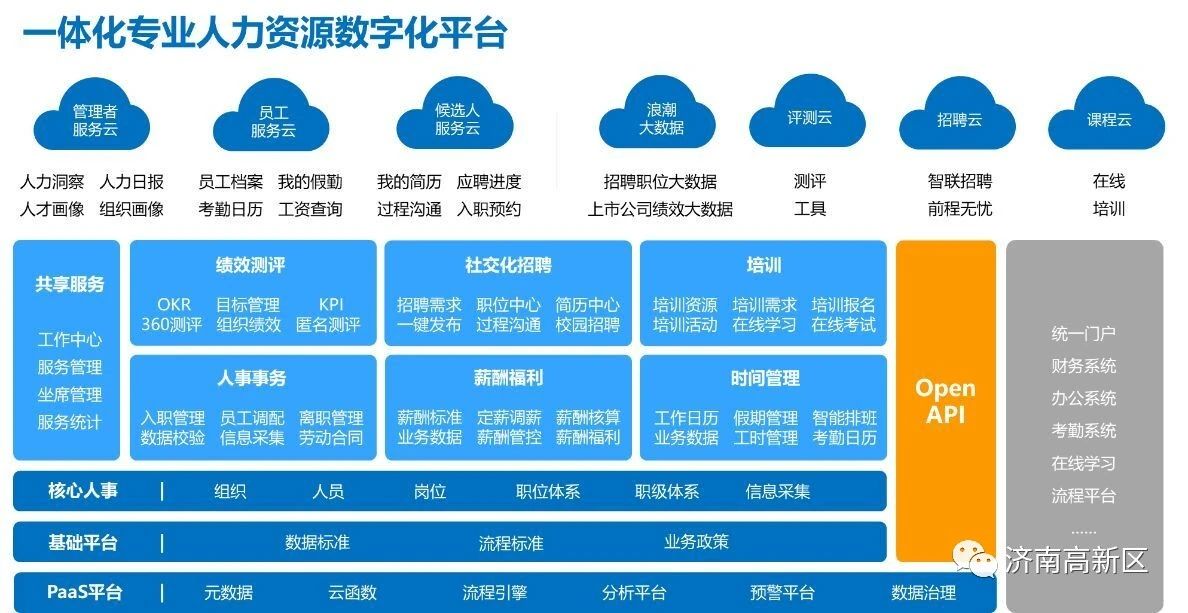 一体化专业人力资源数字化平台

管理者服务云
人力洞察 人力日报
人才画像 组织画像

员工服务云
员工档案 我的假勤
考勤日历 工资查询

候选人服务云
我的简历 应聘进度
过程沟通 入职预约

浪潮大数据
招聘职位大数据
上市公司绩效大数据

评测云
测评
工具

招聘云
智联招聘
前程无忧

课程云
在线
培训

共享服务
工作中心
服务管理
坐席管理
服务统计

绩效测评
OKR 目标管理 KPI
360测评 组织绩效 匿名测评

社交化招聘
招聘需求 职位中心 简历中心
一键发布 过程沟通 校园招聘

培训
培训资源 培训需求 培训报名
培训活动 在线学习 在线考试

人事事务
入职管理 员工调配 离职管理
数据校验 信息采集 劳动合同

薪酬福利
薪酬标准 定薪调薪 薪酬核算
业务数据 薪酬管控 薪酬福利

时间管理
工作日历 假期管理 智能排班
业务数据 工时管理 考勤日历

Open API

统一门户
财务系统
办公系统
考勤系统
在线学习
流程平台
......

核心人事 | 组织 人员 岗位 职位体系 职级体系 信息采集

基础平台 | 数据标准 流程标准 业务政策

PaaS平台 | 元数据 云函数 流程引擎 分析平台 预警平台 数据治理

济南高新区